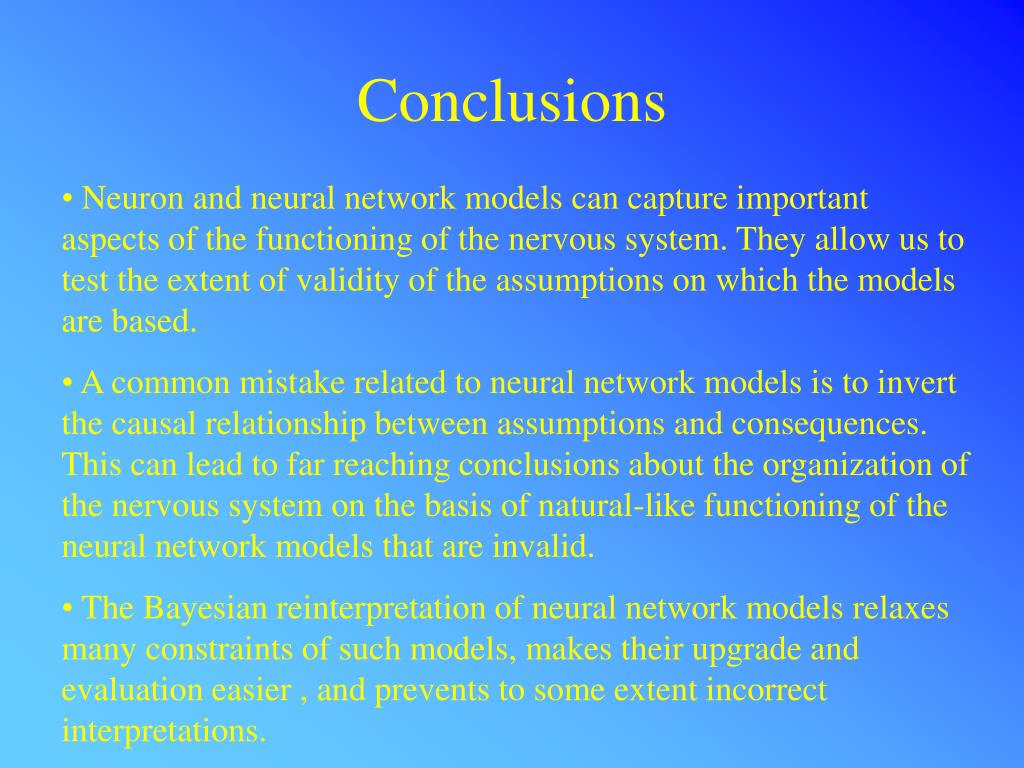 Conclusions

• Neuron and neural network models can capture important aspects of the functioning of the nervous system. They allow us to test the extent of validity of the assumptions on which the models are based.

• A common mistake related to neural network models is to invert the causal relationship between assumptions and consequences. This can lead to far reaching conclusions about the organization of the nervous system on the basis of natural-like functioning of the neural network models that are invalid.

• The Bayesian reinterpretation of neural network models relaxes many constraints of such models, makes their upgrade and evaluation easier , and prevents to some extent incorrect interpretations.